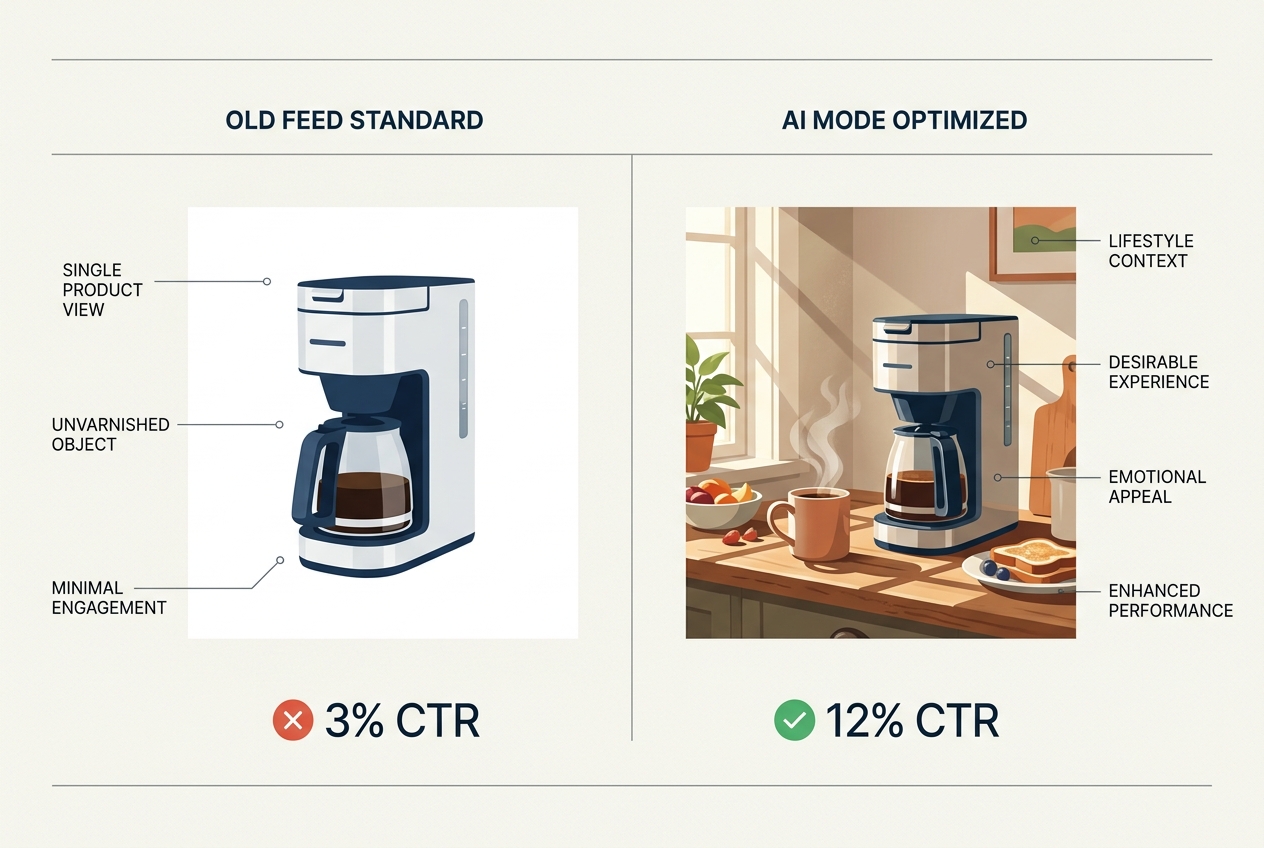 OLD FEED STANDARD

SINGLE PRODUCT VIEW

UNVARNISHED OBJECT

MINIMAL ENGAGEMENT

3% CTR

AI MODE OPTIMIZED

LIFESTYLE CONTEXT

DESIRABLE EXPERIENCE

EMOTIONAL APPEAL

ENHANCED PERFORMANCE

12% CTR